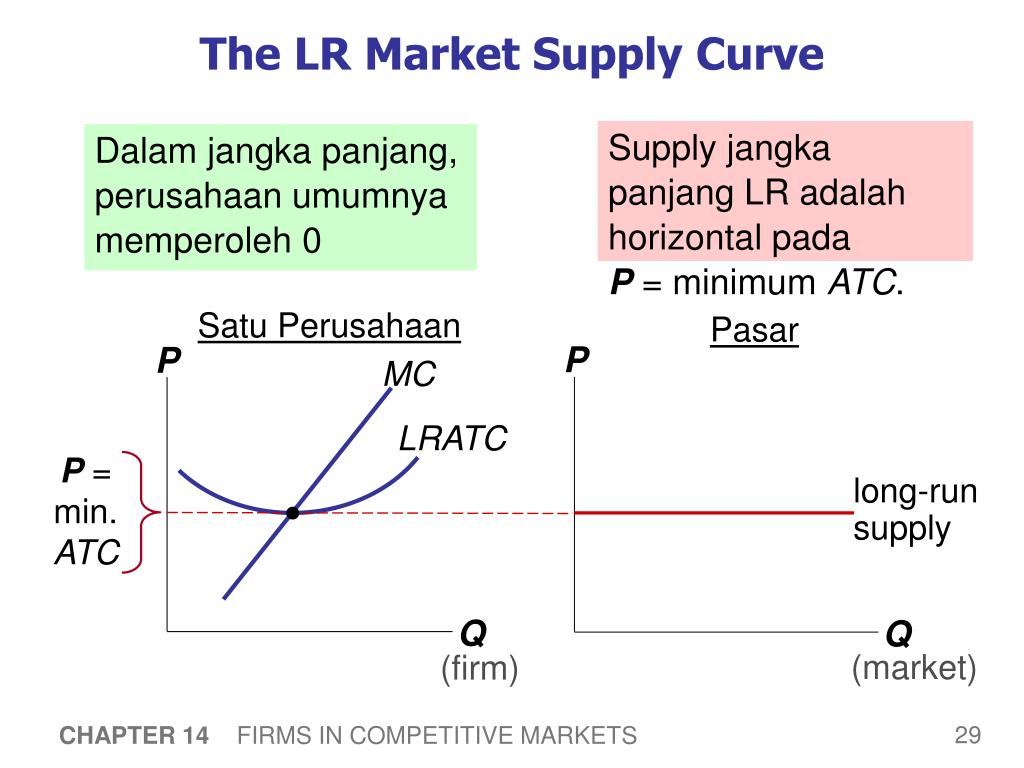 The LR Market Supply Curve

Dalam jangka panjang, perusahaan umumnya memperoleh 0

Supply jangka panjang LR adalah horizontal pada
P = minimum ATC.

Satu Perusahaan

P

MC

LRATC

P = min. ATC

Q
(firm)

Pasar

P

long-run supply

Q
(market)

CHAPTER 14 FIRMS IN COMPETITIVE MARKETS

29